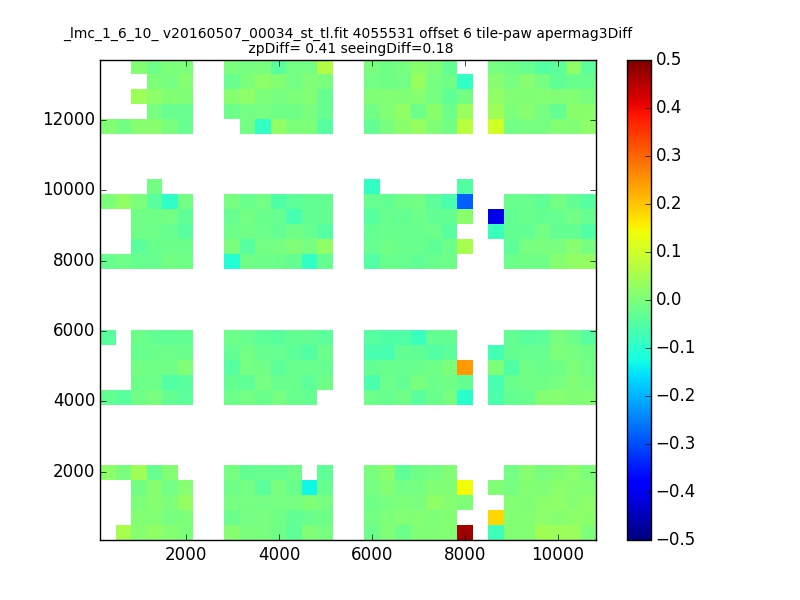 _lmc_1_6_10_ v20160507_00034_st_tl.fit 4055531 offset 6 tile-paw apermag3Diff
zpDiff= 0.41 seeingDiff=0.18

12000
10000
8000
6000
4000
2000

2000 4000 6000 8000 10000

0.5
0.4
0.3
0.2
0.1
0.0
−0.1
−0.2
−0.3
−0.4
−0.5